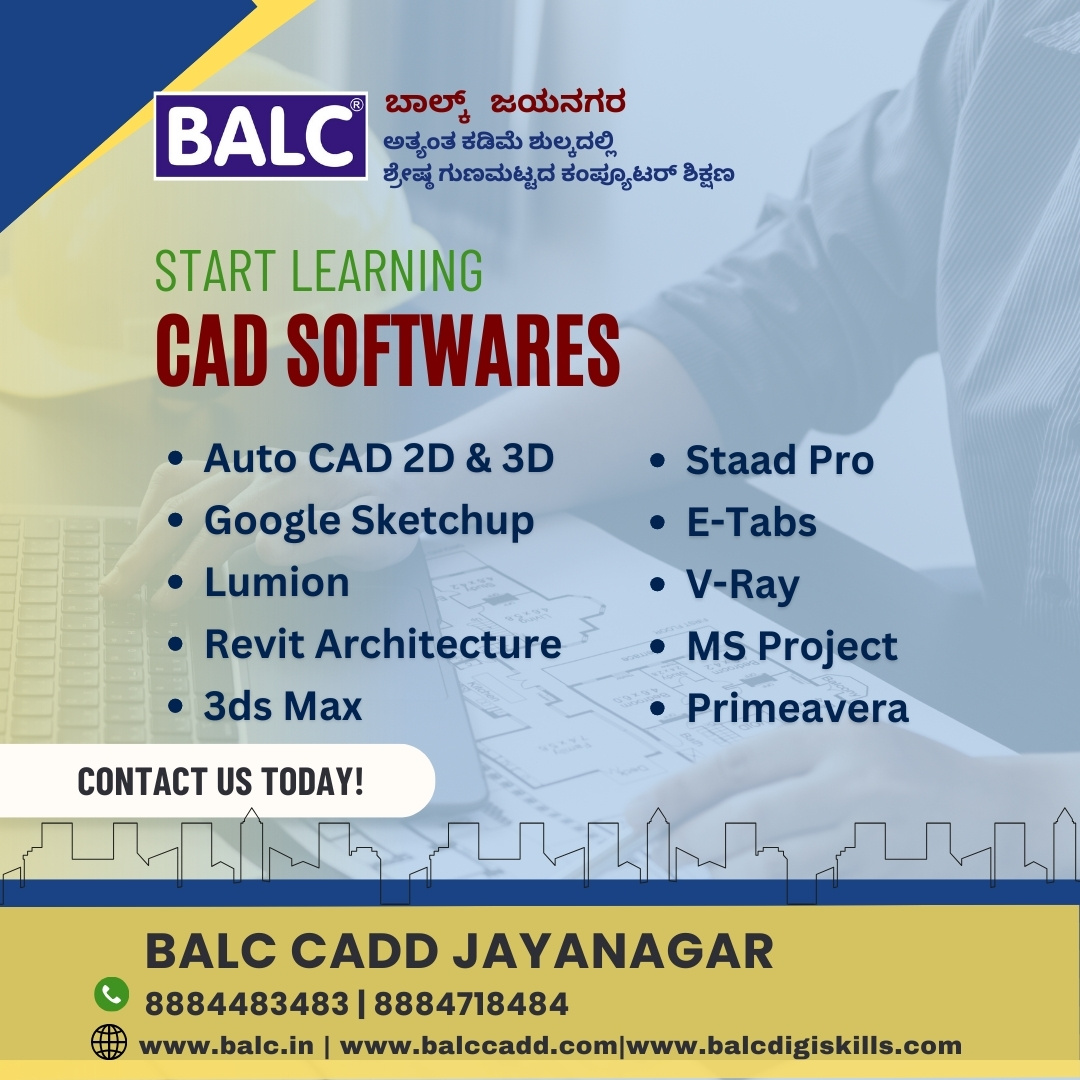 BALC®

ಬಾಲ್ಕ್ ಜಯನಗರ
ಅತ್ಯಂತ ಕಡಿಮೆ ಶುಲ್ಕದಲ್ಲಿ
ಶ್ರೇಷ್ಠ ಗುಣಮಟ್ಟದ ಕಂಪ್ಯೂಟರ್ ಶಿಕ್ಷಣ

START LEARNING
CAD SOFTWARES

• Auto CAD 2D & 3D
• Google Sketchup
• Lumion
• Revit Architecture
• 3ds Max

• Staad Pro
• E-Tabs
• V-Ray
• MS Project
• Primeavera

CONTACT US TODAY!

BALC CADD JAYANAGAR
8884483483 | 8884718484
www.balc.in | www.balccadd.com|www.balcdigiskills.com